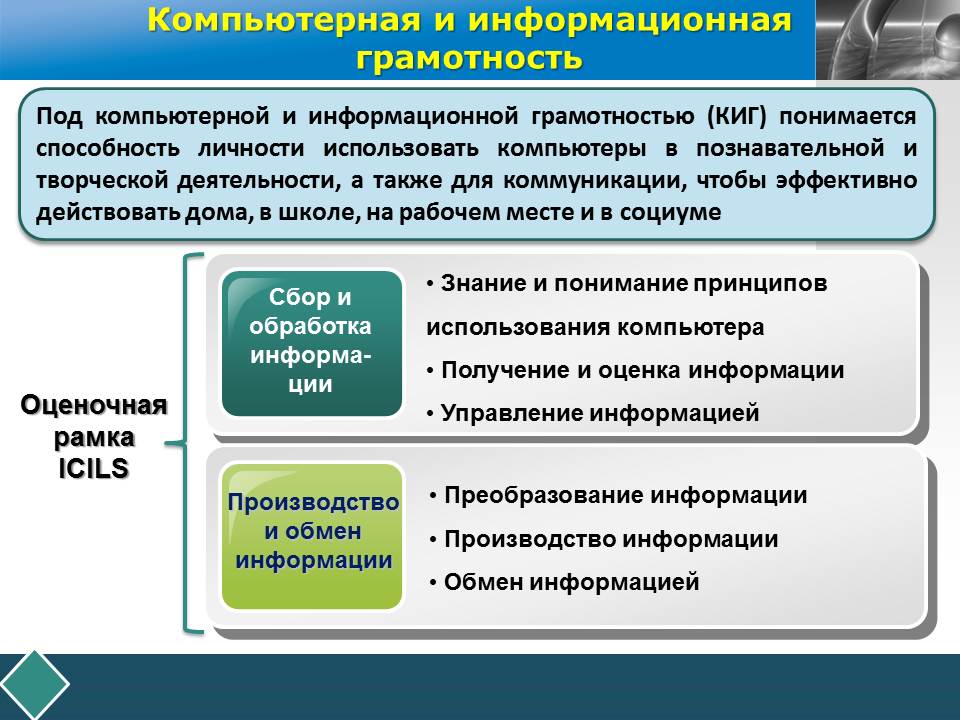 Компьютерная и информационная грамотность

Под компьютерной и информационной грамотностью (КИГ) понимается способность личности использовать компьютеры в познавательной и творческой деятельности, а также для коммуникации, чтобы эффективно действовать дома, в школе, на рабочем месте и в социуме

Оценочная рамка ICILS

Сбор и обработка информации

• Знание и понимание принципов использования компьютера
• Получение и оценка информации
• Управление информацией

Производство и обмен информации

• Преобразование информации
• Производство информации
• Обмен информацией